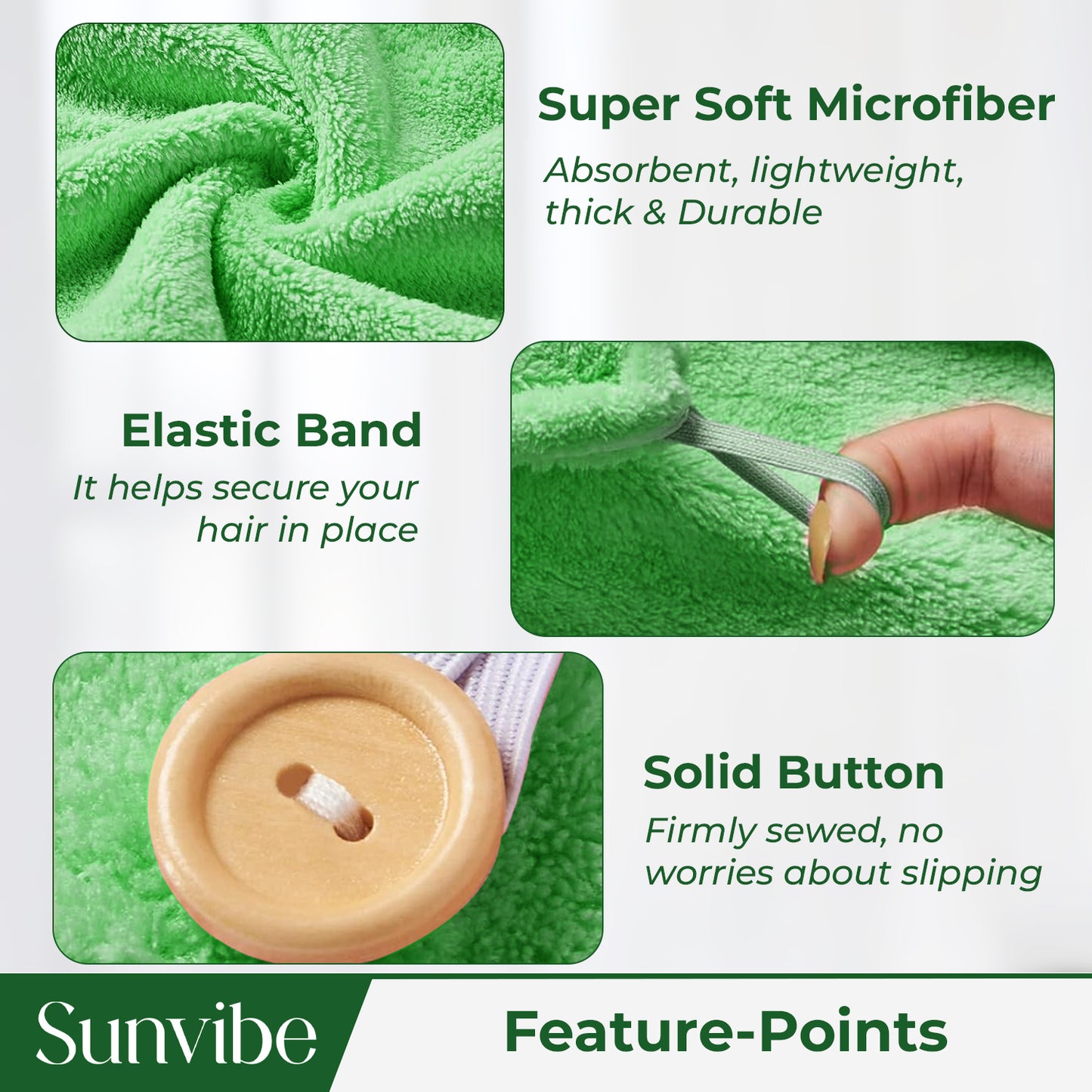 Super Soft Microfiber

Absorbent, lightweight, thick & Durable

Elastic Band

It helps secure your hair in place

Solid Button

Firmly sewed, no worries about slipping

Sunvibe

Feature-Points